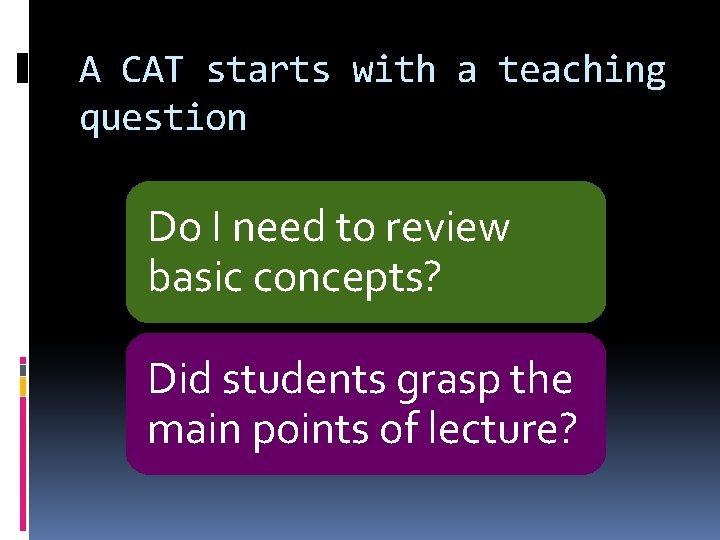 A CAT starts with a teaching question

Do I need to review basic concepts?

Did students grasp the main points of lecture?